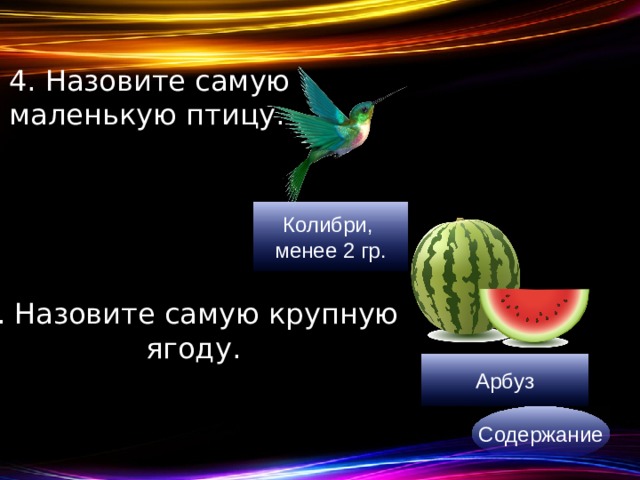 4. Назовите самую маленькую птицу.

Колибри, менее 2 гр.

. Назовите самую крупную ягоду.

Арбуз

Содержание